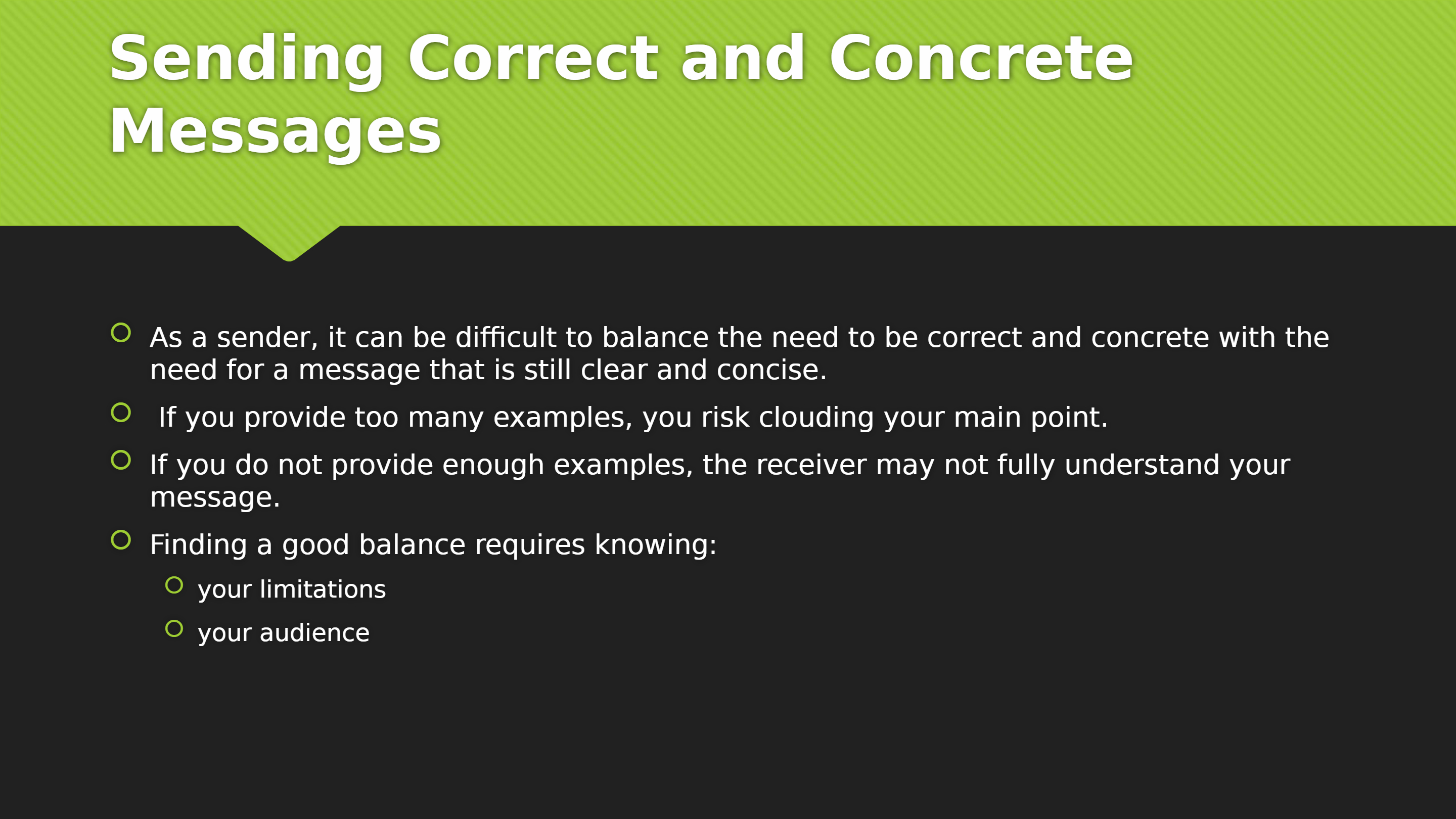 Sending Correct and Concrete Messages

As a sender, it can be difficult to balance the need to be correct and concrete with the need for a message that is still clear and concise.

If you provide too many examples, you risk clouding your main point.

If you do not provide enough examples, the receiver may not fully understand your message.

Finding a good balance requires knowing:

your limitations

your audience